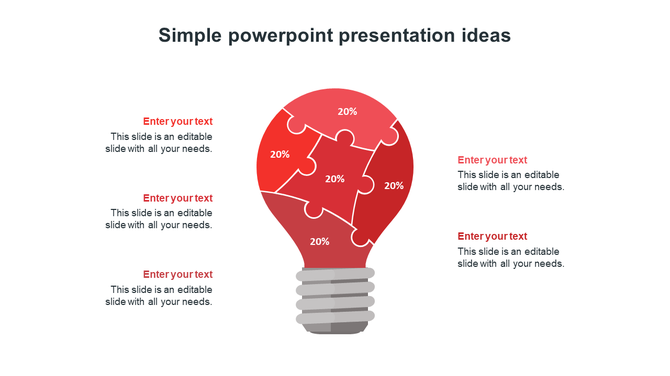 Simple powerpoint presentation ideas

Enter your text
This slide is an editable slide with all your needs.

Enter your text
This slide is an editable slide with all your needs.

Enter your text
This slide is an editable slide with all your needs.

20%

20%

20%

20%

20%

Enter your text
This slide is an editable slide with all your needs.

Enter your text
This slide is an editable slide with all your needs.